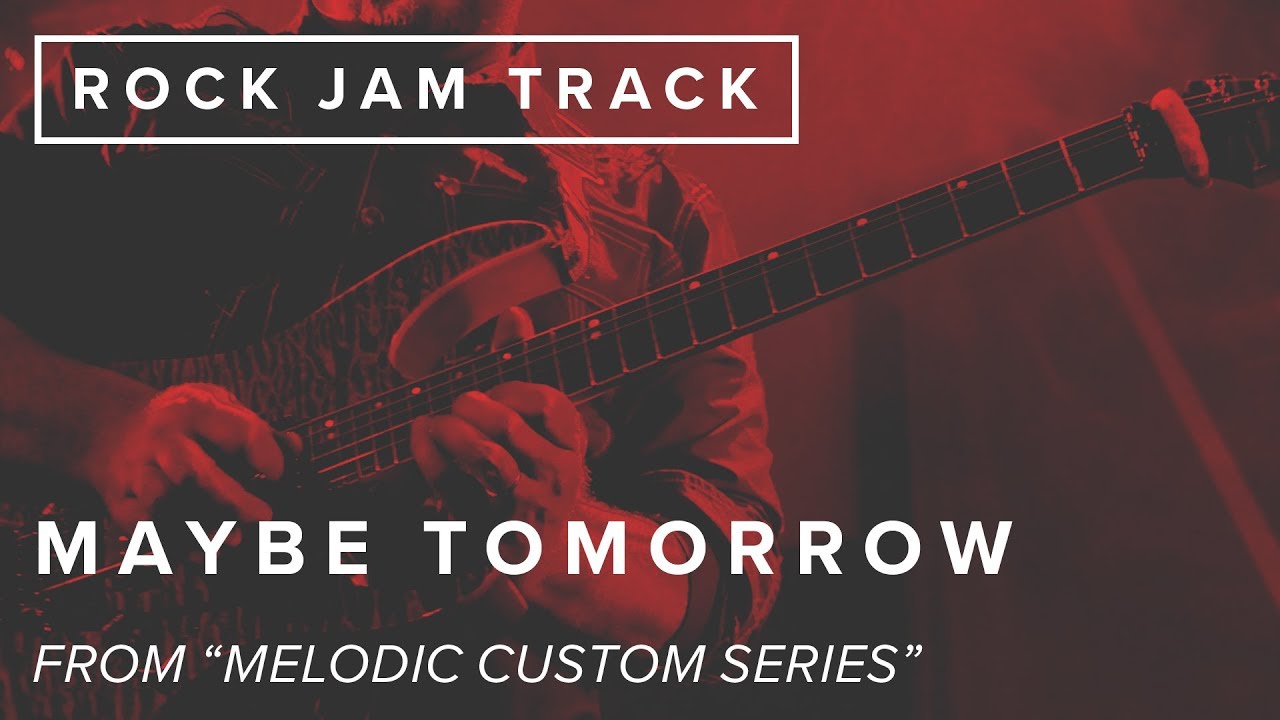 ROCK JAM TRACK

MAYBE TOMORROW

FROM “MELODIC CUSTOM SERIES”